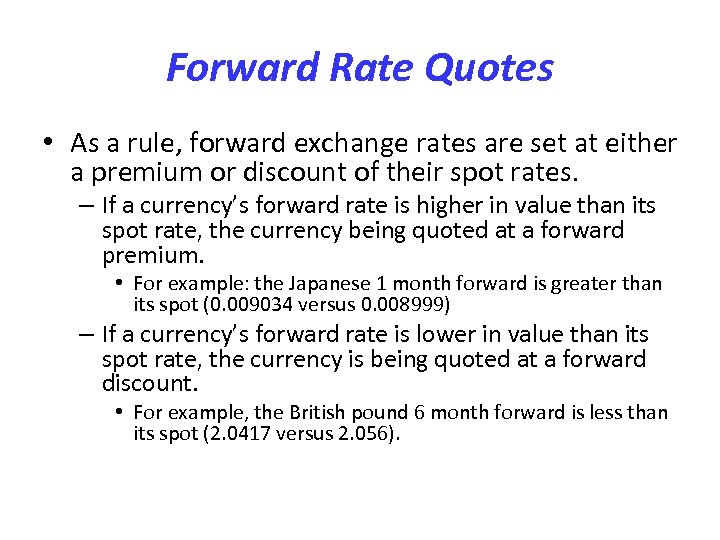 Forward Rate Quotes

• As a rule, forward exchange rates are set at either a premium or discount of their spot rates.

– If a currency's forward rate is higher in value than its spot rate, the currency being quoted at a forward premium.

• For example: the Japanese 1 month forward is greater than its spot (0.009034 versus 0.008999)

– If a currency's forward rate is lower in value than its spot rate, the currency is being quoted at a forward discount.

• For example, the British pound 6 month forward is less than its spot (2.0417 versus 2.056).